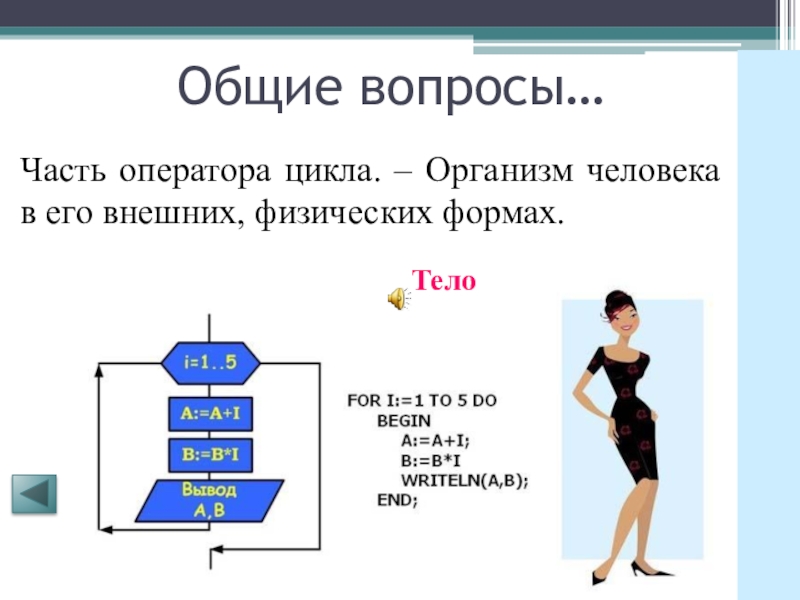 Общие вопросы…

Часть оператора цикла. – Организм человека в его внешних, физических формах.

Тело

i=1..5

A:=A+I

B:=B*I

Вывод A,B

FOR I:=1 TO 5 DO
BEGIN
A:=A+I;
B:=B*I
WRITELN(A,B);
END;